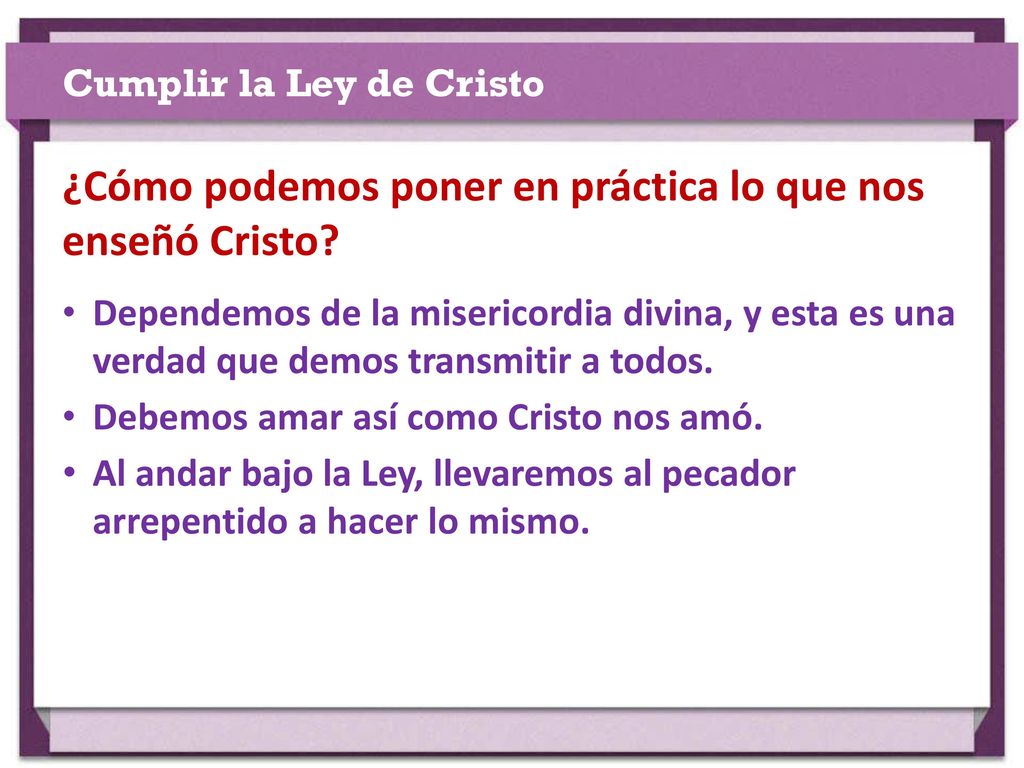 Cumplir la Ley de Cristo

¿Cómo podemos poner en práctica lo que nos enseñó Cristo?

• Dependemos de la misericordia divina, y esta es una verdad que demos transmitir a todos.
• Debemos amar así como Cristo nos amó.
• Al andar bajo la Ley, llevaremos al pecador arrepentido a hacer lo mismo.